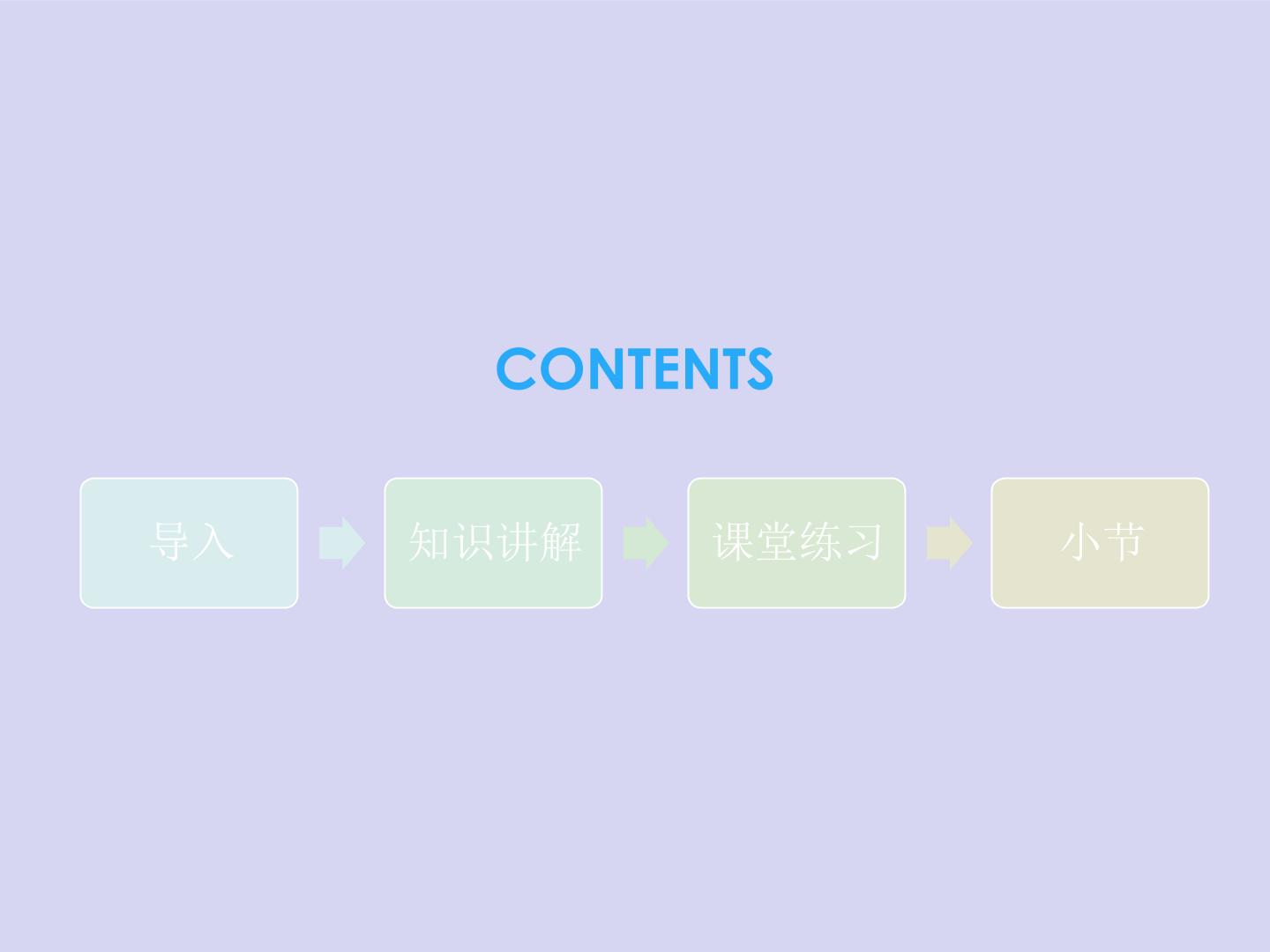 CONTENTS

导入

知识讲解

课堂练习

小节